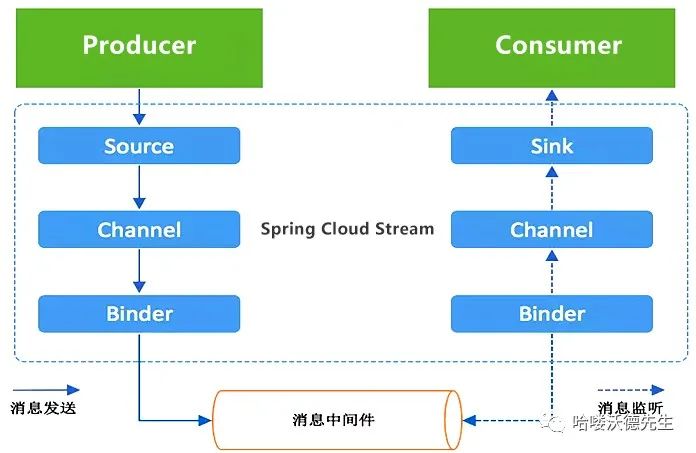 Producer

Consumer

Source

Sink

Channel

Spring Cloud Stream

Channel

Binder

Binder

消息发送

消息中间件

消息监听

哈喽沃德先生